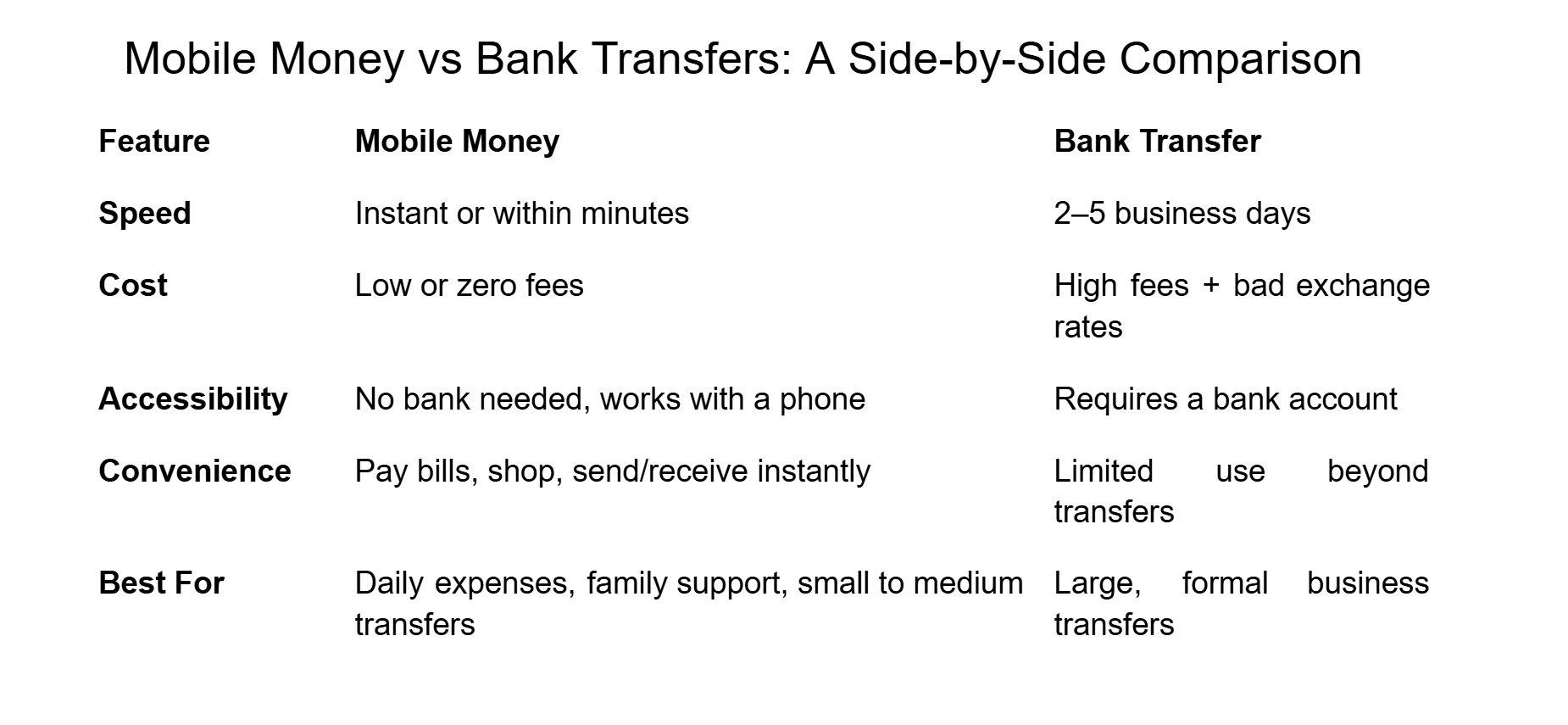 Mobile Money vs Bank Transfers: A Side-by-Side Comparison

| Feature | Mobile Money | Bank Transfer |
|---|---|---|
| Speed | Instant or within minutes | 2–5 business days |
| Cost | Low or zero fees | High fees + bad exchange rates |
| Accessibility | No bank needed, works with a phone | Requires a bank account |
| Convenience | Pay bills, shop, send/receive instantly | Limited use beyond transfers |
| Best For | Daily expenses, family support, small to medium transfers | Large, formal business transfers |